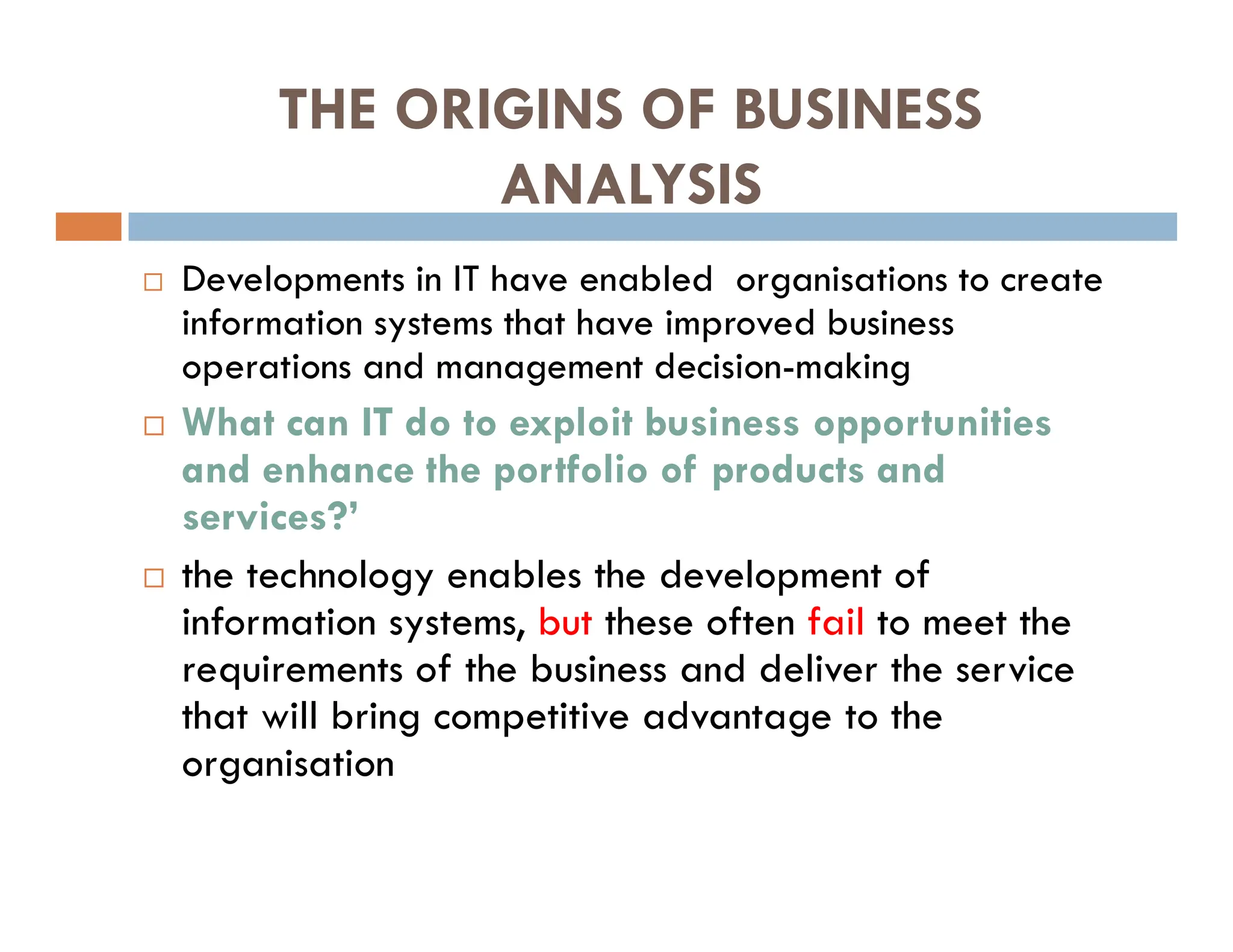 THE ORIGINS OF BUSINESS ANALYSIS

□ Developments in IT have enabled organisations to create information systems that have improved business operations and management decision-making

□ What can IT do to exploit business opportunities and enhance the portfolio of products and services?'

□ the technology enables the development of information systems, but these often fail to meet the requirements of the business and deliver the service that will bring competitive advantage to the organisation